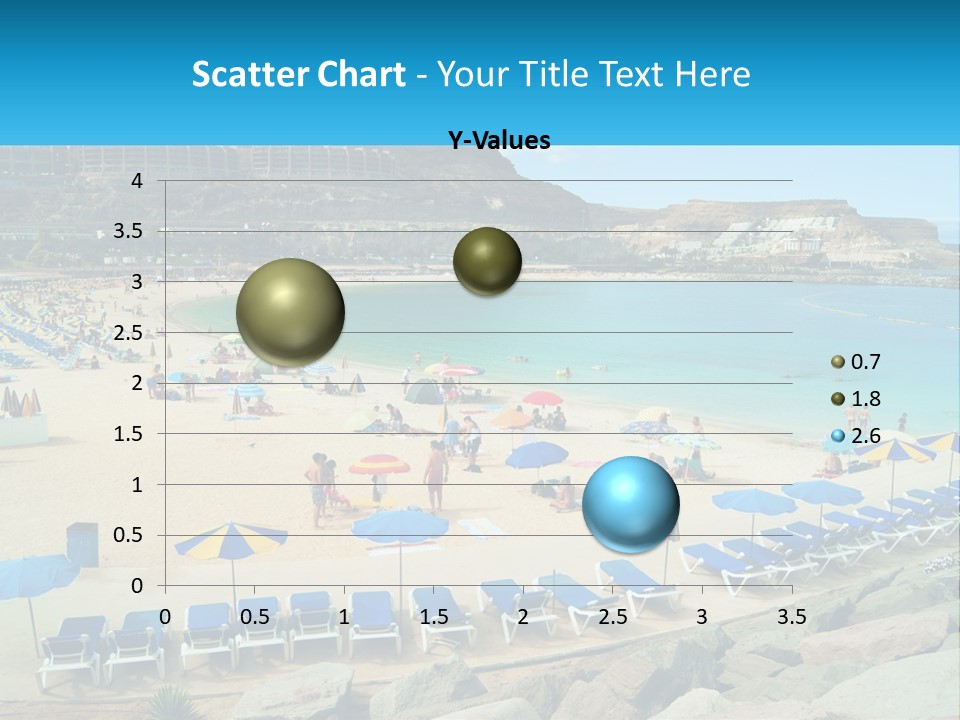 Scatter Chart - Your Title Text Here

Y-Values

4
3.5
3
2.5
2
1.5
1
0.5
0

0 0.5 1 1.5 2 2.5 3 3.5

0.7
1.8
2.6